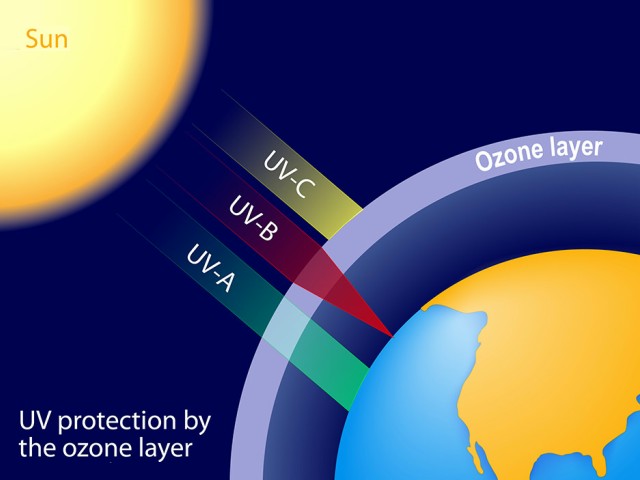 Sun

UV-C

UV-B

UV-A

Ozone layer

UV protection by the ozone layer